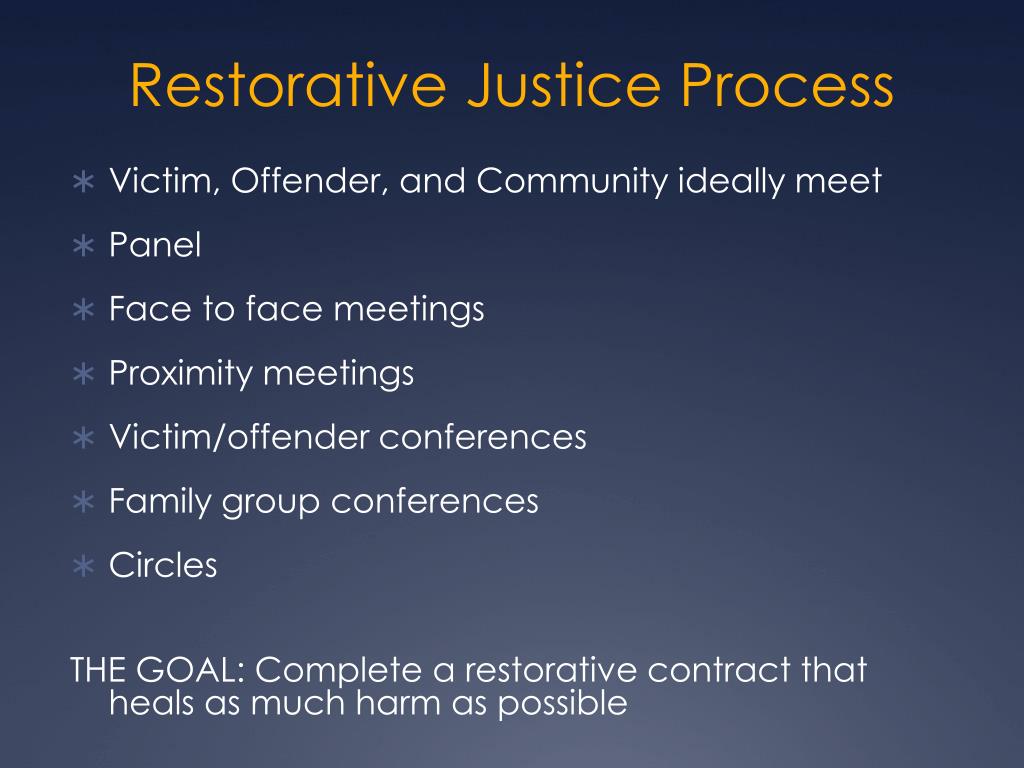 Restorative Justice Process

∗ Victim, Offender, and Community ideally meet
∗ Panel
∗ Face to face meetings
∗ Proximity meetings
∗ Victim/offender conferences
∗ Family group conferences
∗ Circles

THE GOAL: Complete a restorative contract that heals as much harm as possible